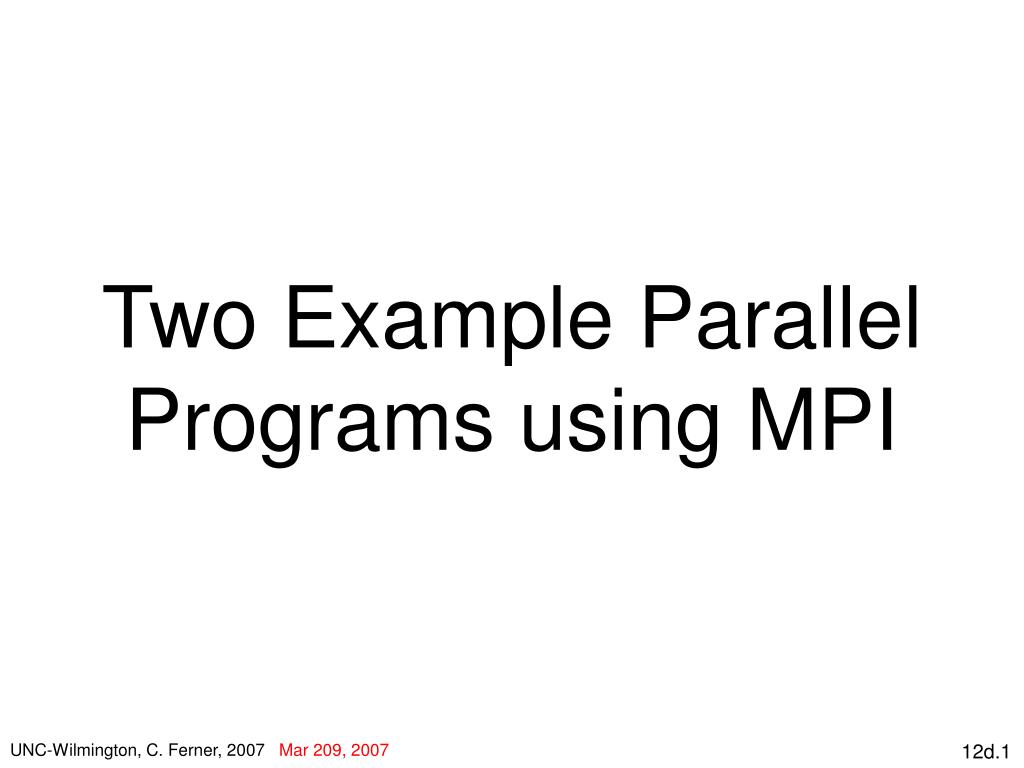 Two Example Parallel Programs using MPI

UNC-Wilmington, C. Ferner, 2007 Mar 209, 2007

12d.1